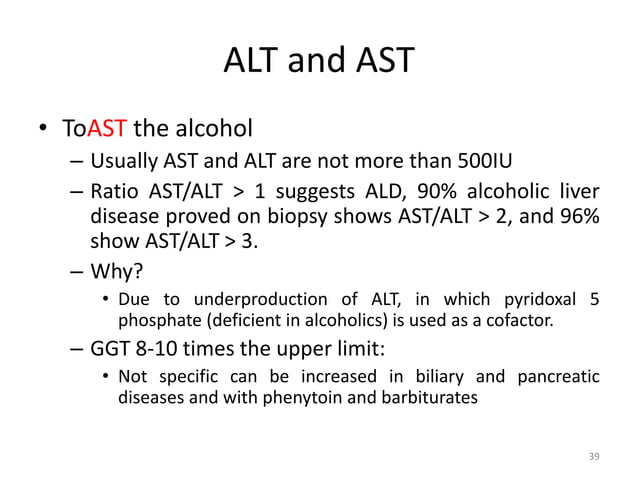 ALT and AST

• ToAST the alcohol
– Usually AST and ALT are not more than 500IU
– Ratio AST/ALT > 1 suggests ALD, 90% alcoholic liver disease proved on biopsy shows AST/ALT > 2, and 96% show AST/ALT > 3.
– Why?
• Due to underproduction of ALT, in which pyridoxal 5 phosphate (deficient in alcoholics) is used as a cofactor.
– GGT 8-10 times the upper limit:
• Not specific can be increased in biliary and pancreatic diseases and with phenytoin and barbiturates

39